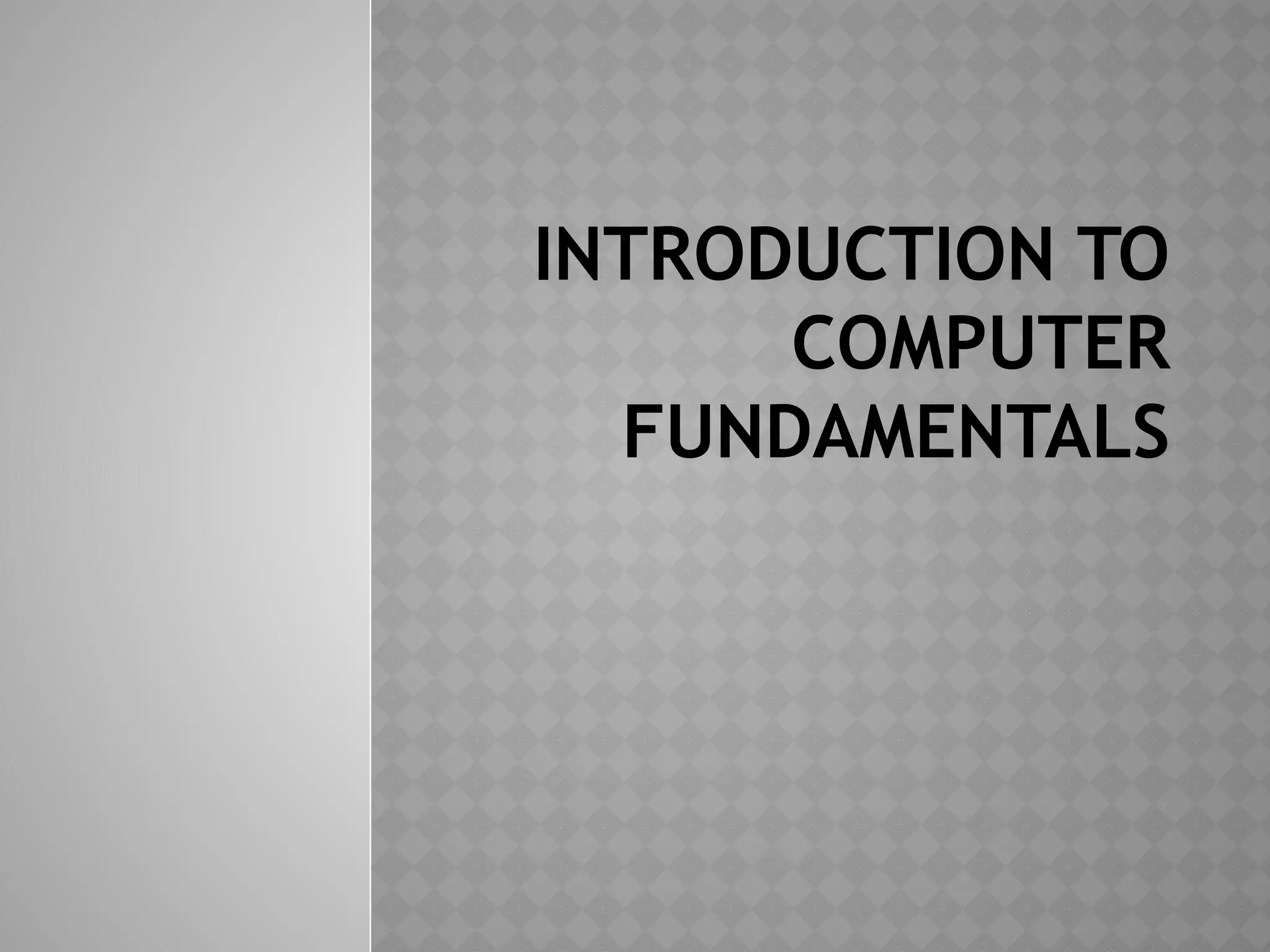 INTRODUCTION TO COMPUTER FUNDAMENTALS